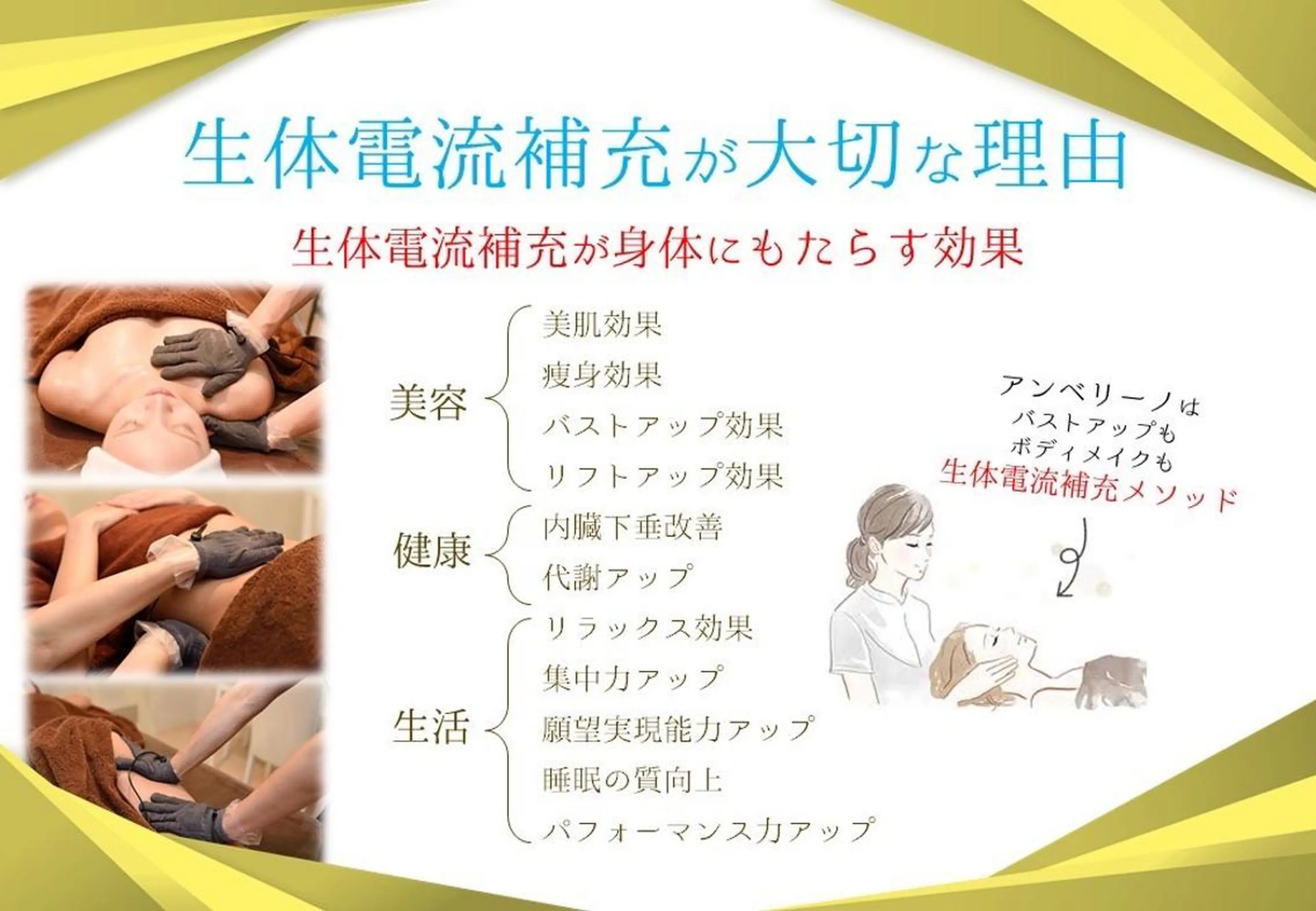 生体電流補充が大切な理由

生体電流補充が身体にもたらす効果

美容
美肌効果
痩身効果
バストアップ効果
リフトアップ効果

健康
内臓下垂改善
代謝アップ

生活
リラックス効果
集中力アップ
願望実現能力アップ
睡眠の質向上
パフォーマンス力アップ

アンベリーノは
バストアップも
ボディメイクも
生体電流補充メソッド